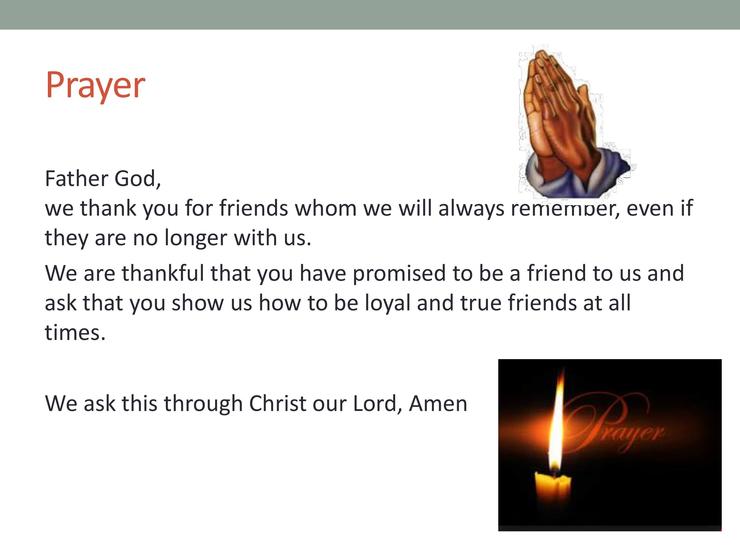 Prayer

Father God,
we thank you for friends whom we will always remember, even if they are no longer with us.

We are thankful that you have promised to be a friend to us and ask that you show us how to be loyal and true friends at all times.

We ask this through Christ our Lord, Amen

Prayer